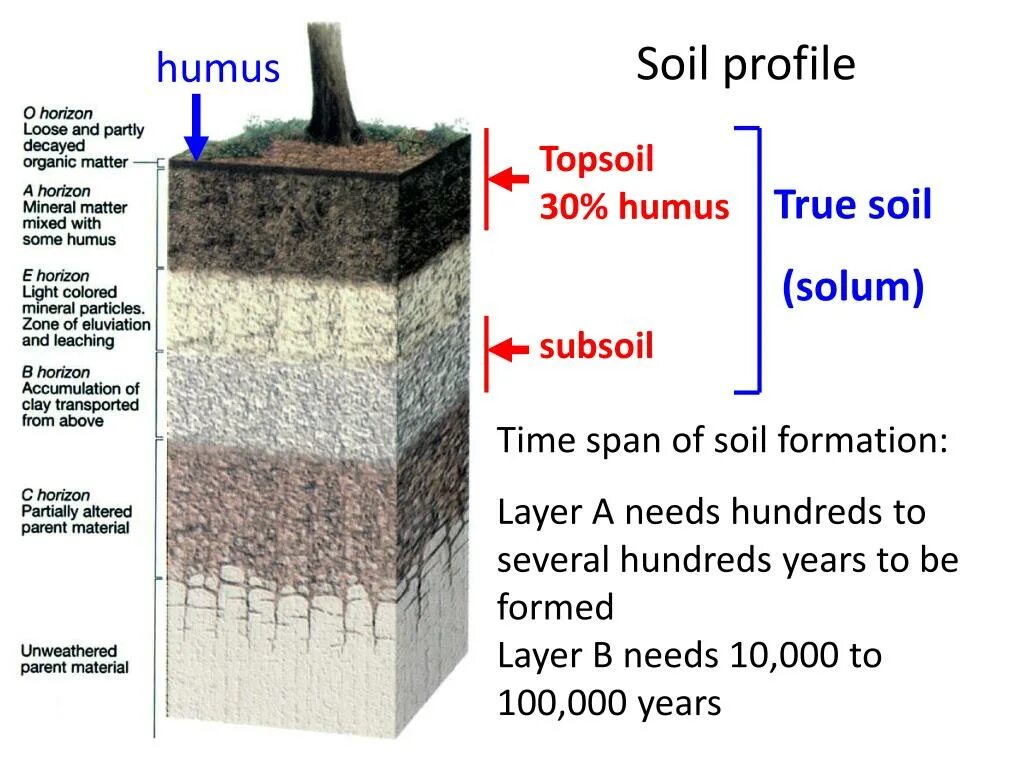 humus

Soil profile

O horizon
Loose and partly decayed organic matter

A horizon
Mineral matter mixed with some humus

E horizon
Light colored mineral particles. Zone of eluviation and leaching

B horizon
Accumulation of clay transported from above

C horizon
Partially altered parent material

Unweathered parent material

Topsoil
30% humus

subsoil

True soil

(solum)

Time span of soil formation:

Layer A needs hundreds to several hundreds years to be formed
Layer B needs 10,000 to 100,000 years